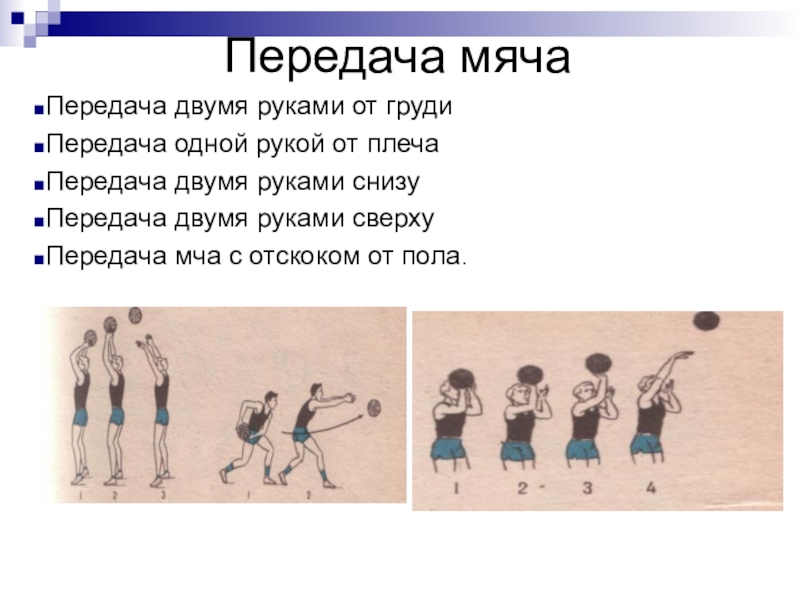 Передача мяча

Передача двумя руками от груди
Передача одной рукой от плеча
Передача двумя руками снизу
Передача двумя руками сверху
Передача мча с отскоком от пола.

1 2 3

1 2

1 2 3 4